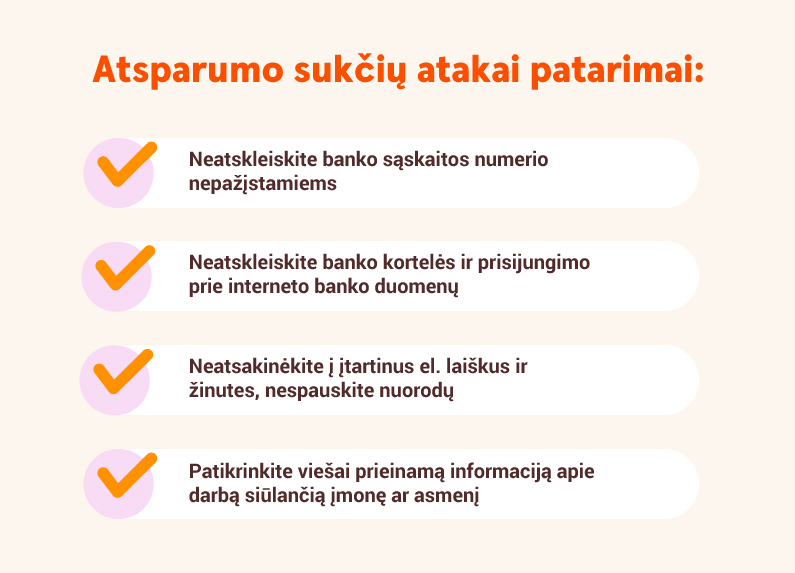 Atsparumo sukčių atakai patarimai:

Neatskleiskite banko sąskaitos numerio nepažįstamiems

Neatskleiskite banko kortelės ir prisijungimo prie interneto banko duomenų

Neatsakinėkite į įtartinus el. laiškus ir žinutes, nespauskite nuorodų

Patikrinkite viešai prieinamą informaciją apie darbą siūlančią įmonę ar asmenį